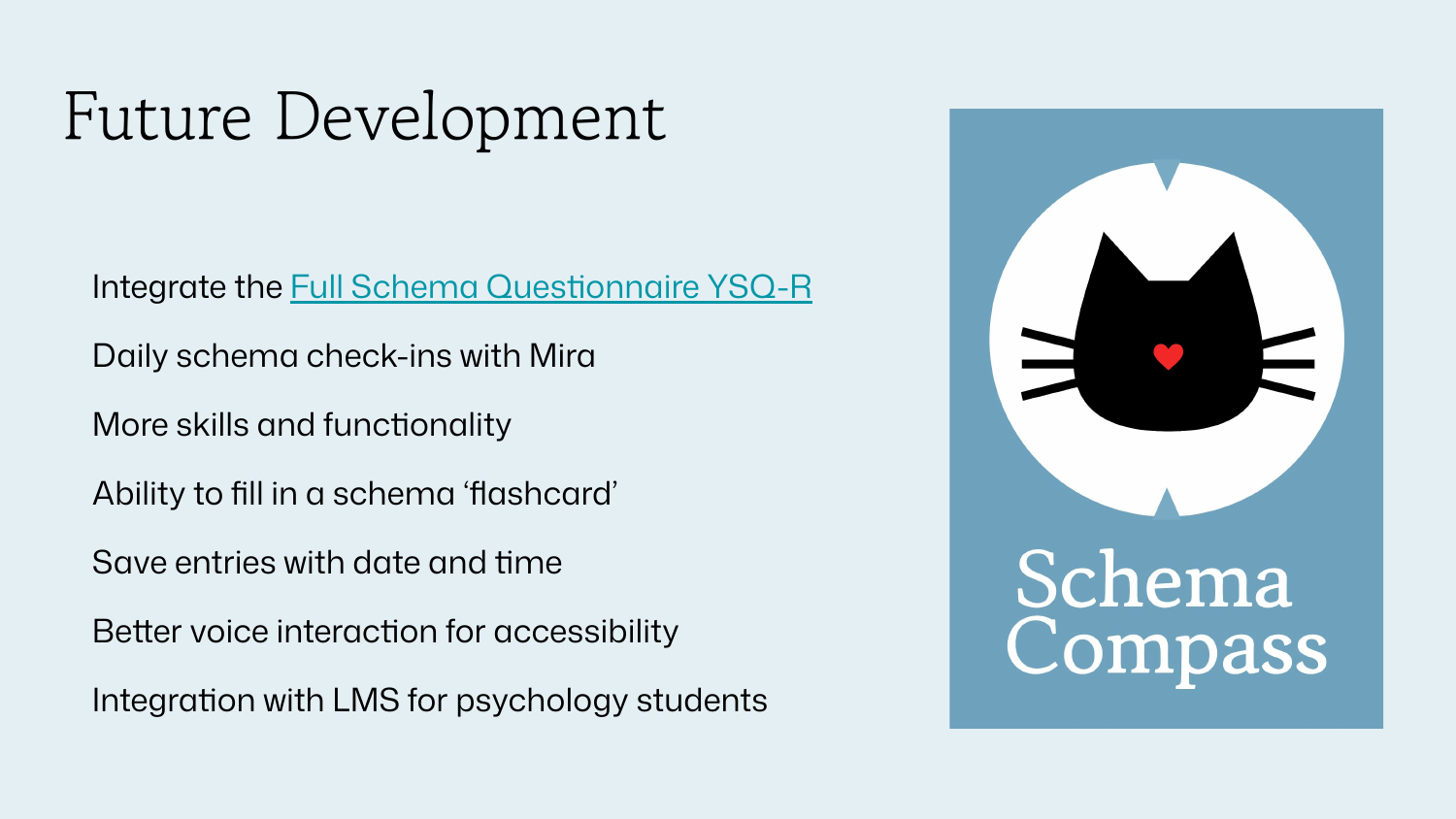 Future Development

Integrate the Full Schema Questionnaire YSQ-R

Daily schema check-ins with Mira

More skills and functionality

Ability to fill in a schema ‘flashcard’

Save entries with date and time

Better voice interaction for accessibility

Integration with LMS for psychology students

Schema Compass